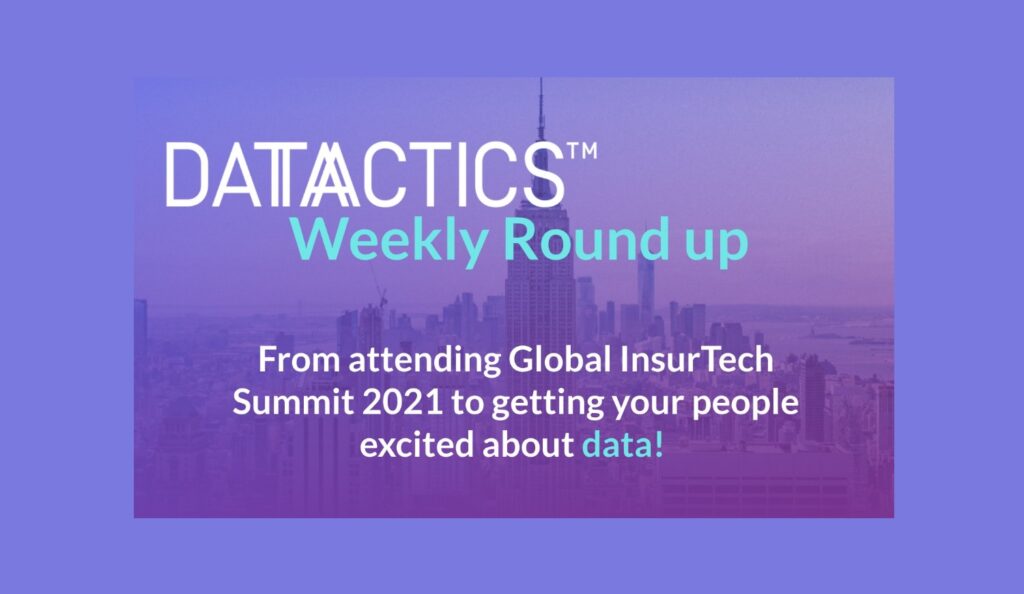 DATACTICS™
Weekly Round up

From attending Global InsurTech Summit 2021 to getting your people excited about data!